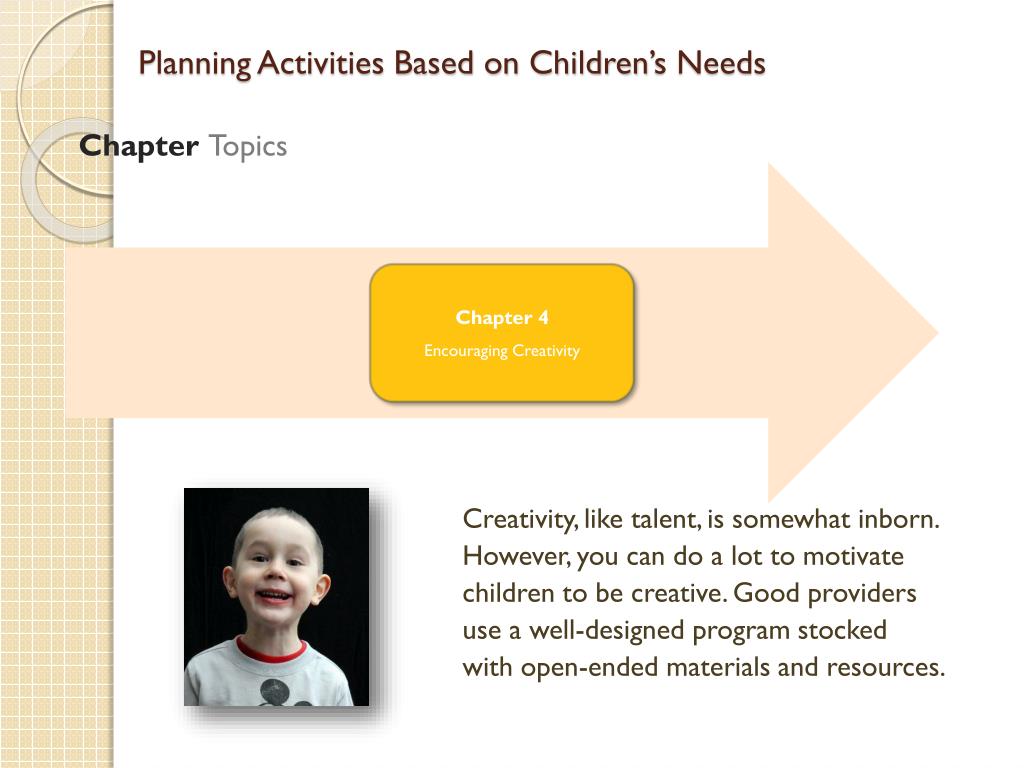 Planning Activities Based on Children's Needs

Chapter Topics

Chapter 4

Encouraging Creativity

Creativity, like talent, is somewhat inborn. However, you can do a lot to motivate children to be creative. Good providers use a well-designed program stocked with open-ended materials and resources.